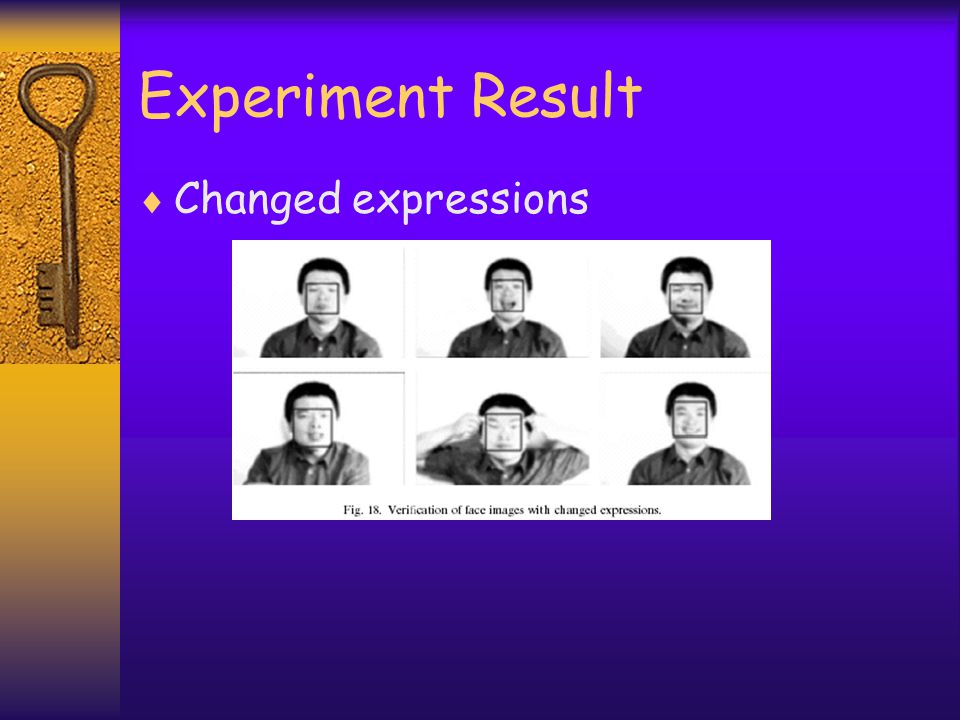 Experiment Result

♦ Changed expressions

Fig. 18. Verification of face images with changed expressions.